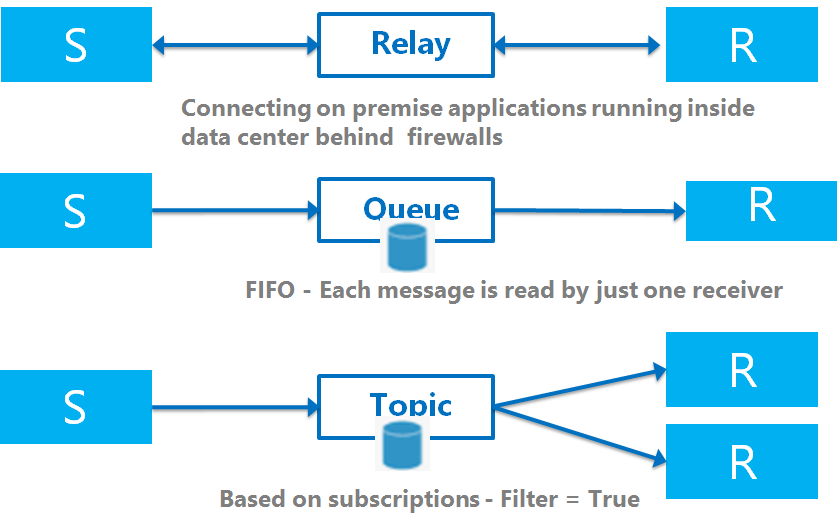 S

Relay

R

Connecting on premise applications running inside data center behind firewalls

S

Queue

R

FIFO - Each message is read by just one receiver

S

Topic

R

R

Based on subscriptions - Filter = True